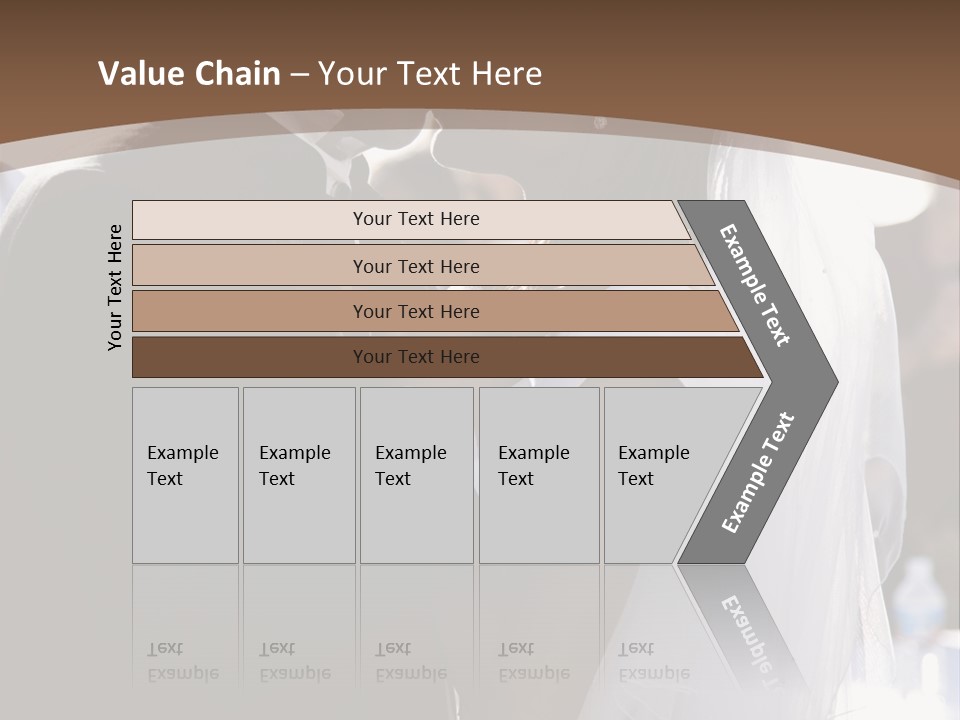 Value Chain – Your Text Here

Your Text Here

Your Text Here

Your Text Here

Your Text Here

Your Text Here

Example Text

Example Text

Example Text

Example Text

Example Text

Example Text

Example Text